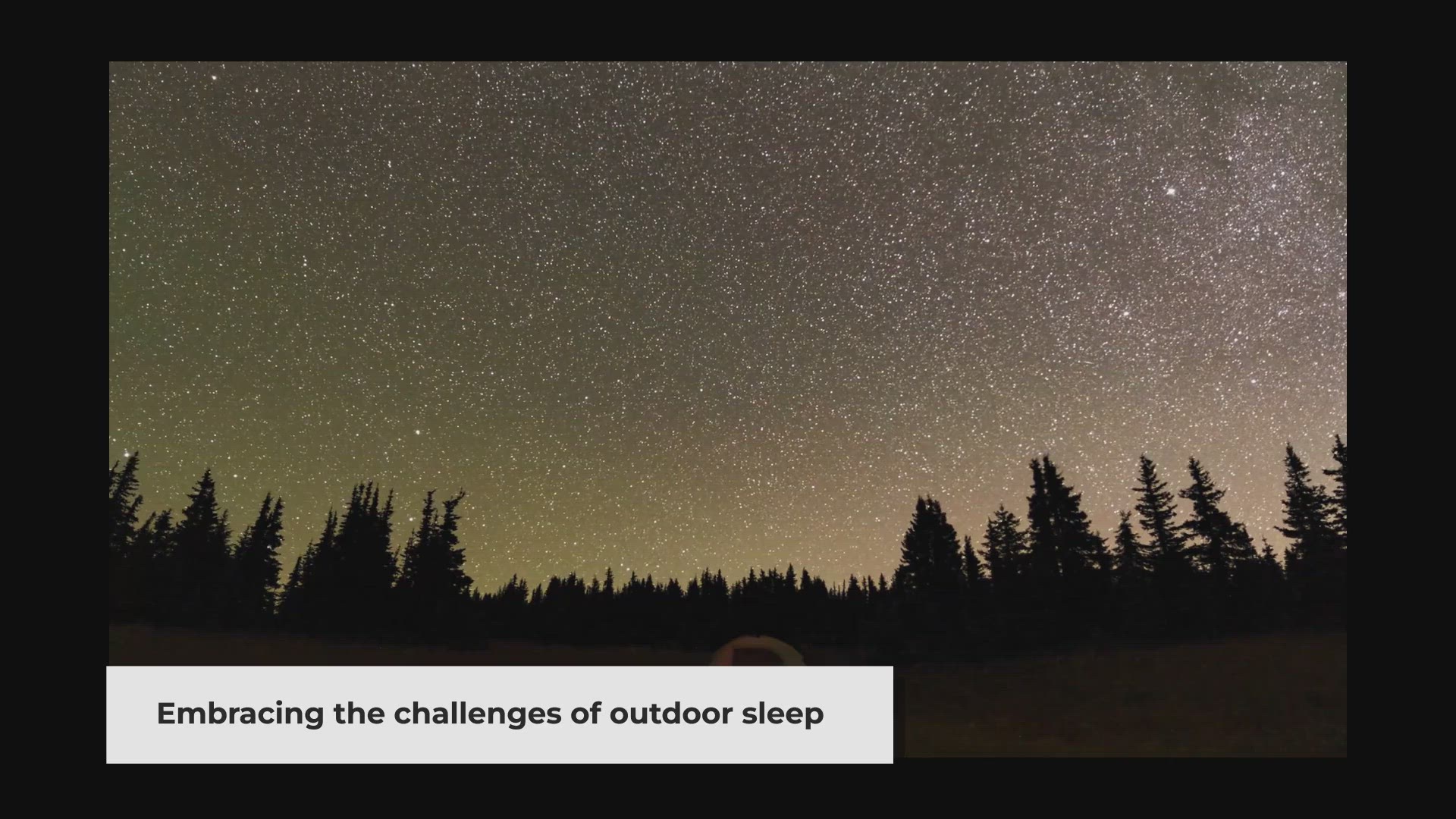 Embracing the challenges of outdoor sleep